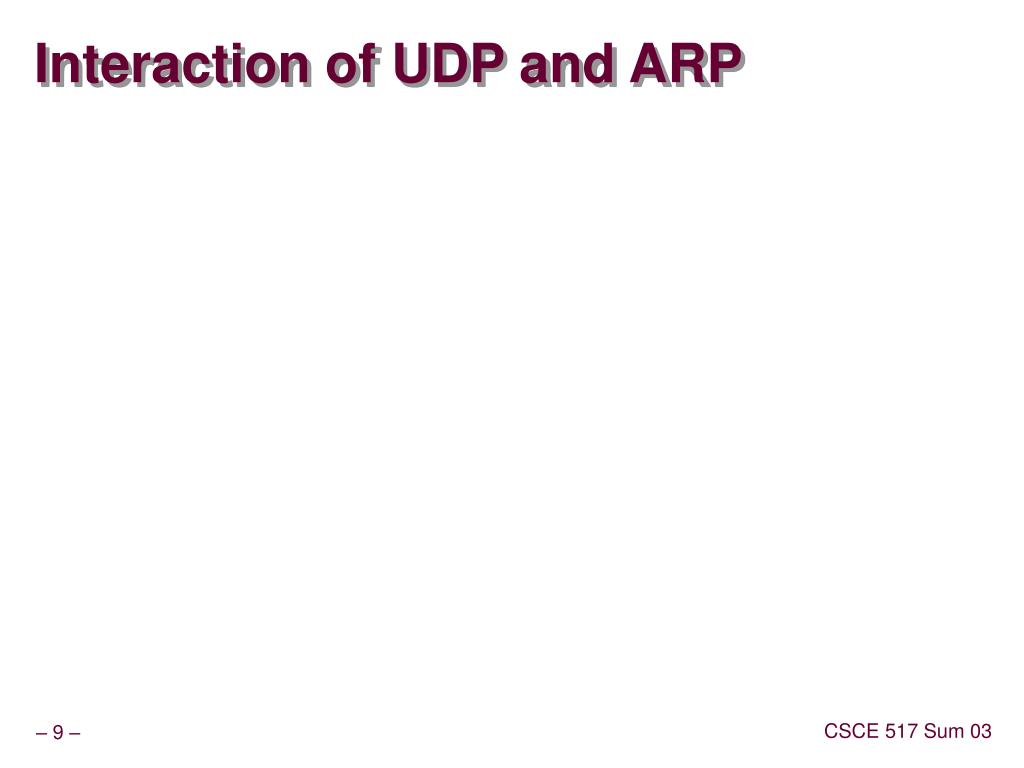 Interaction of UDP and ARP

– 9 –

CSCE 517 Sum 03